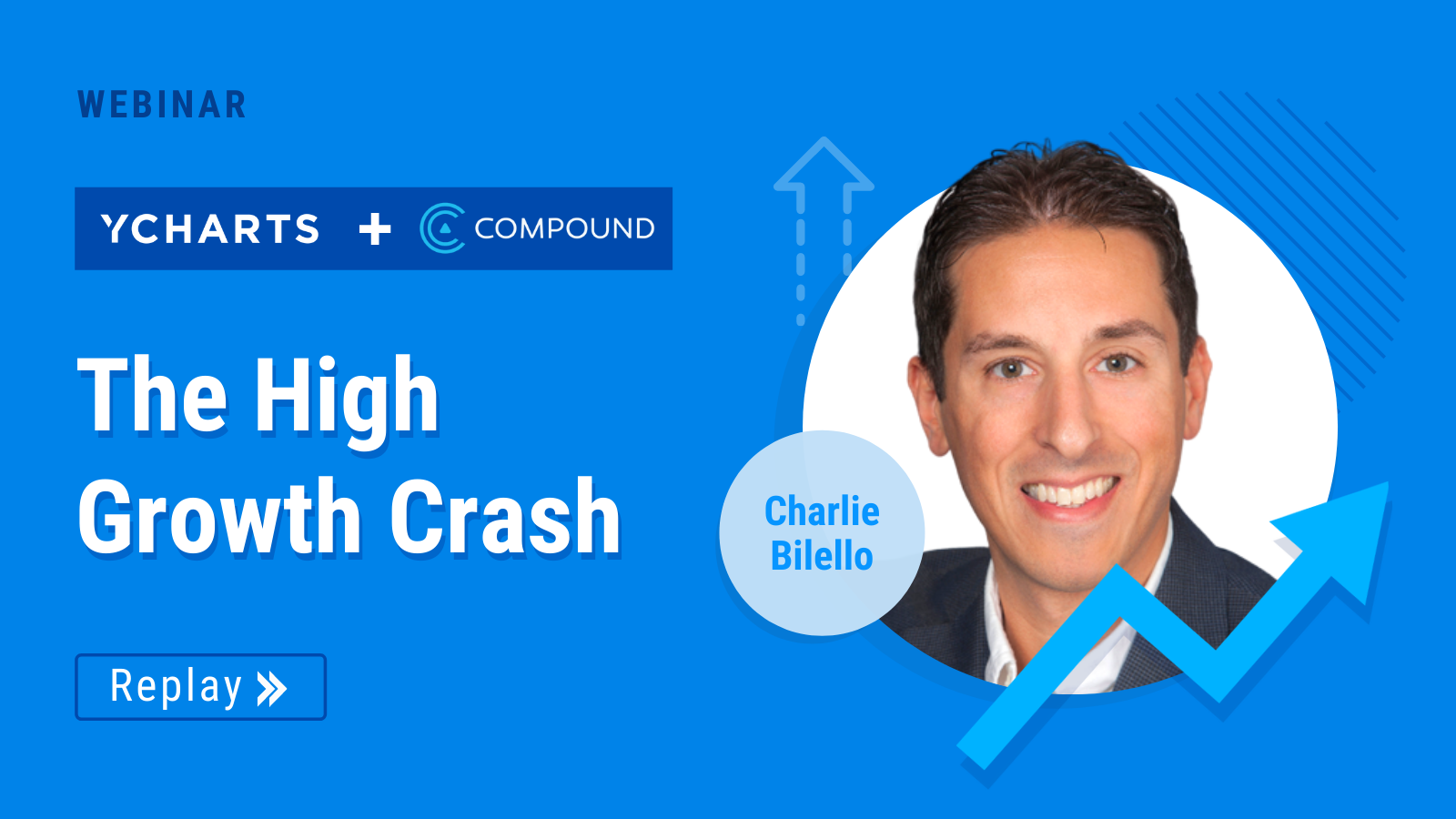 WEBINAR

YCHARTS + COMPOUND

The High Growth Crash

Charlie Bilello

Replay »